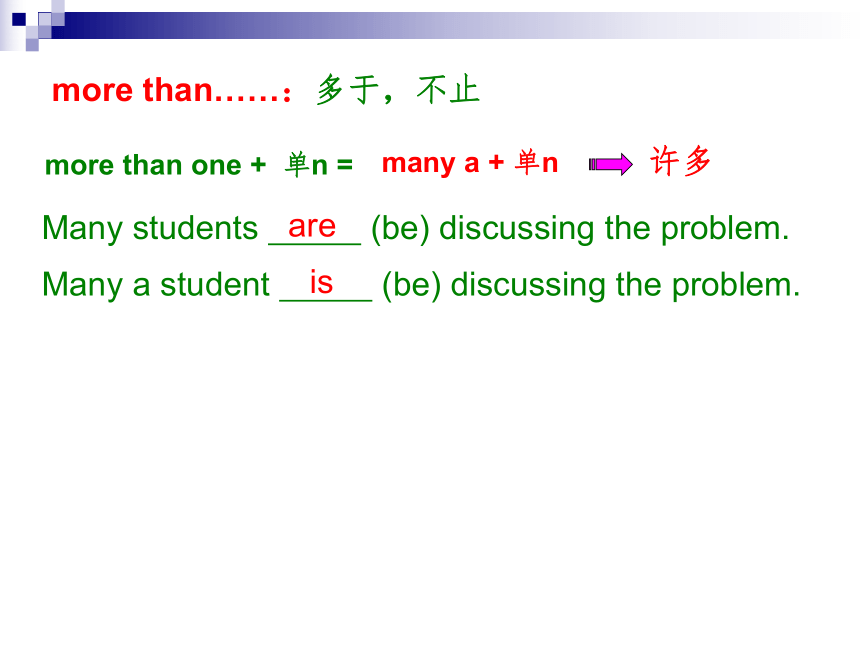 more than……：多于，不止

more than one + 单n = many a + 单n 许多

Many students are (be) discussing the problem.

Many a student is (be) discussing the problem.